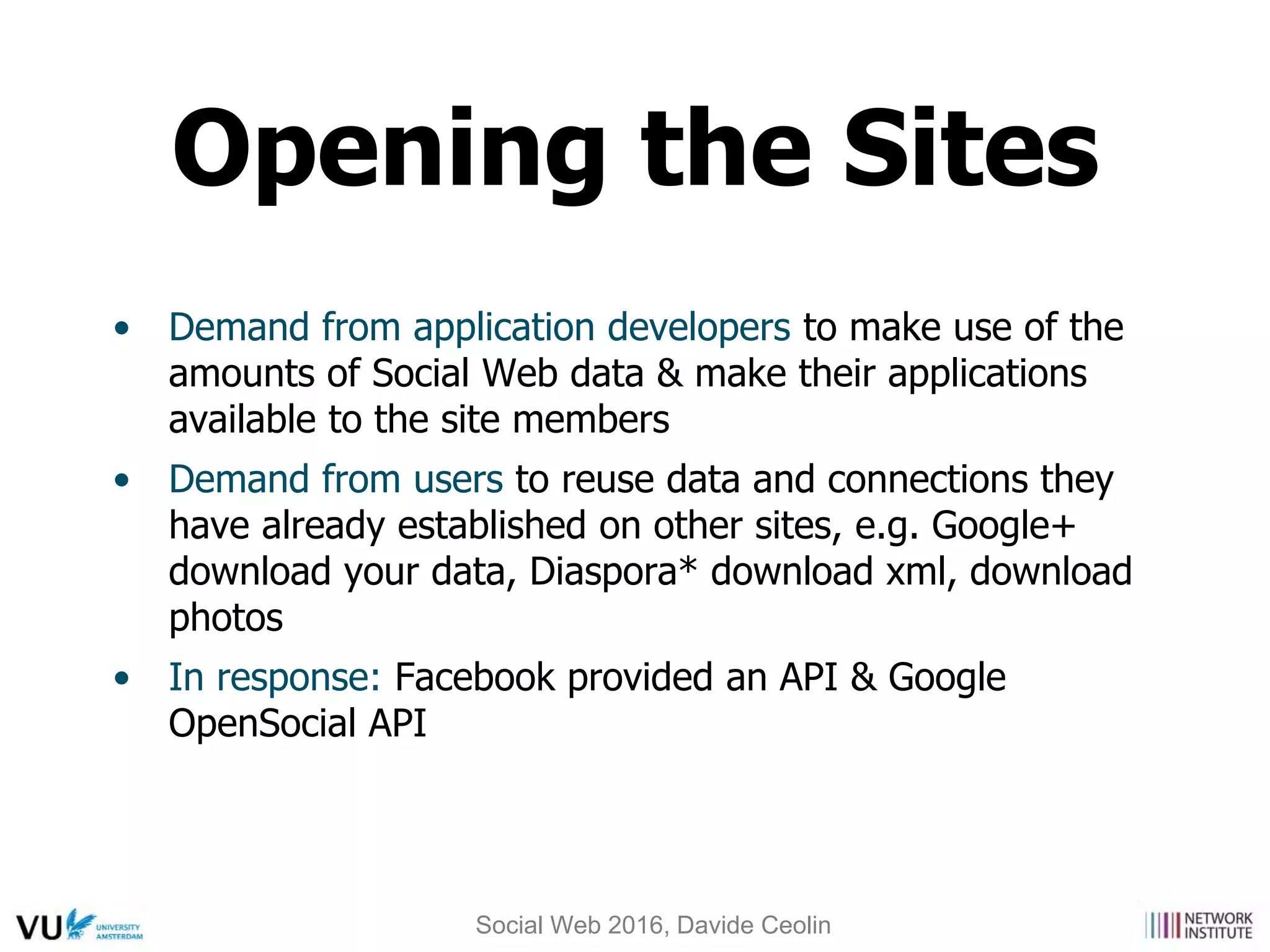 Opening the Sites

• Demand from application developers to make use of the amounts of Social Web data & make their applications available to the site members

• Demand from users to reuse data and connections they have already established on other sites, e.g. Google+ download your data, Diaspora* download xml, download photos

• In response: Facebook provided an API & Google OpenSocial API

VU UNIVERSITY AMSTERDAM

Social Web 2016, Davide Ceolin

NETWORK INSTITUTE